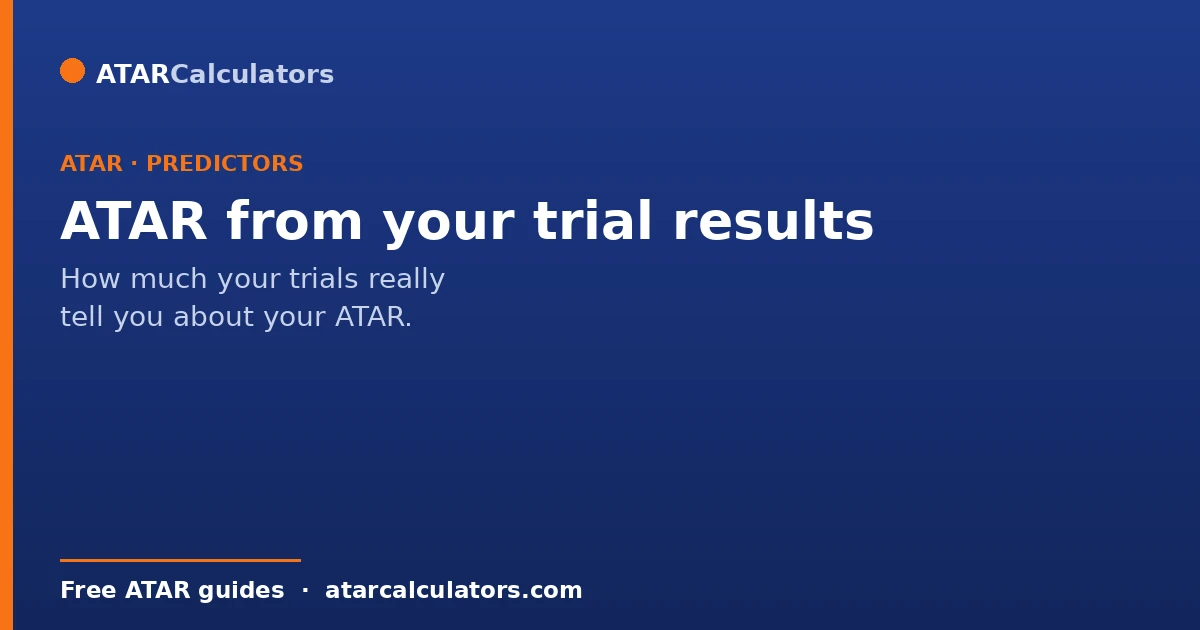 ATARCalculators

ATAR · PREDICTORS

ATAR from your trial results

How much your trials really tell you about your ATAR.

Free ATAR guides · atarcalculators.com